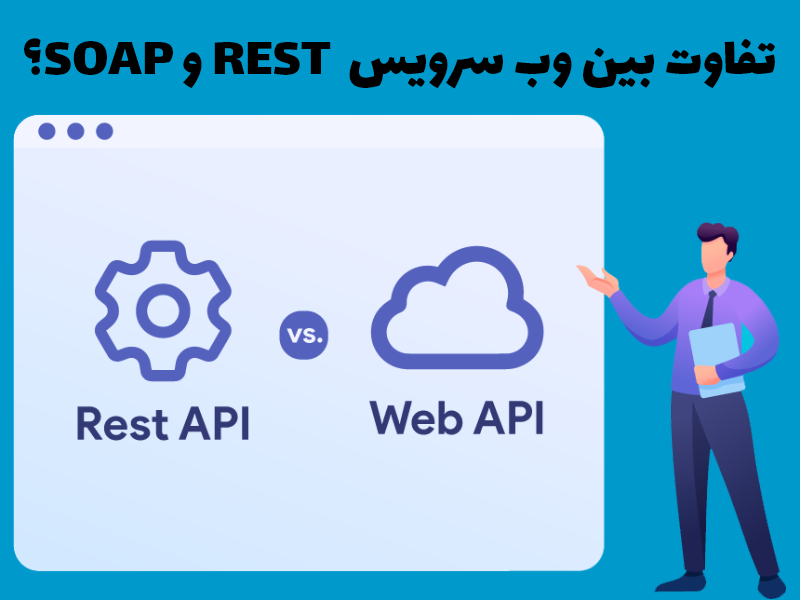 تفاوت بین وب سرویس REST و SOAP؟

Rest API

vs.

Web API